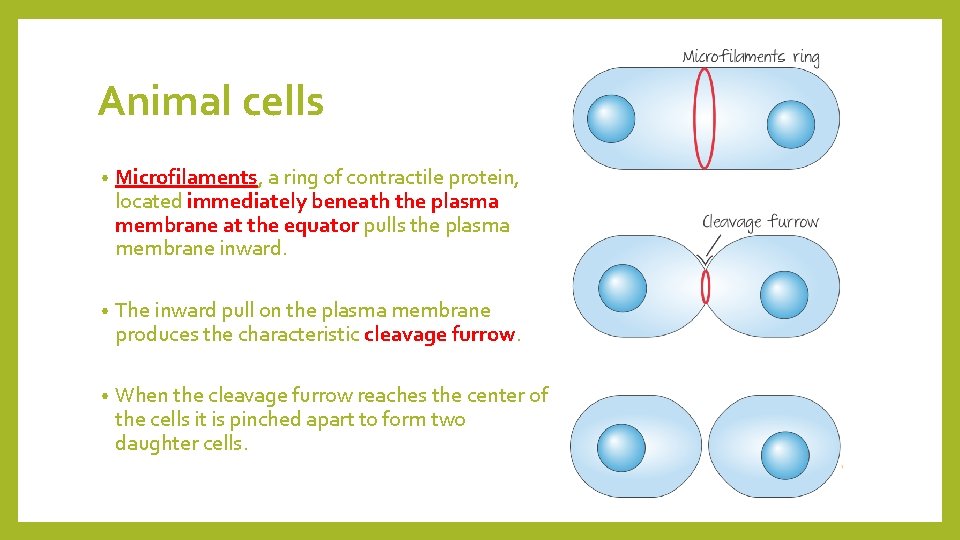 Animal cells

• Microfilaments, a ring of contractile protein, located immediately beneath the plasma membrane at the equator pulls the plasma membrane inward.

• The inward pull on the plasma membrane produces the characteristic cleavage furrow.

• When the cleavage furrow reaches the center of the cells it is pinched apart to form two daughter cells.

Microfilaments ring

Cleavage furrow